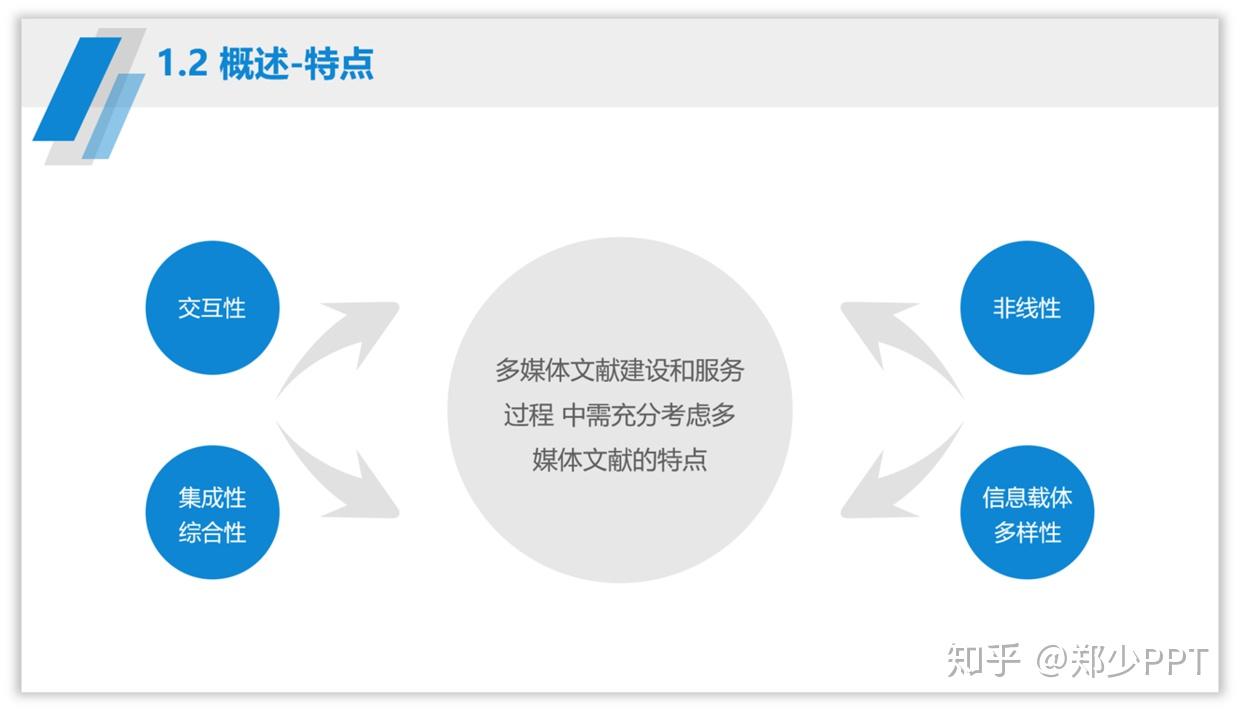 1.2 概述-特点

交互性

集成性
综合性

多媒体文献建设和服务过程 中需充分考虑多媒体文献的特点

非线性

信息载体
多样性

知乎 @郑少PPT